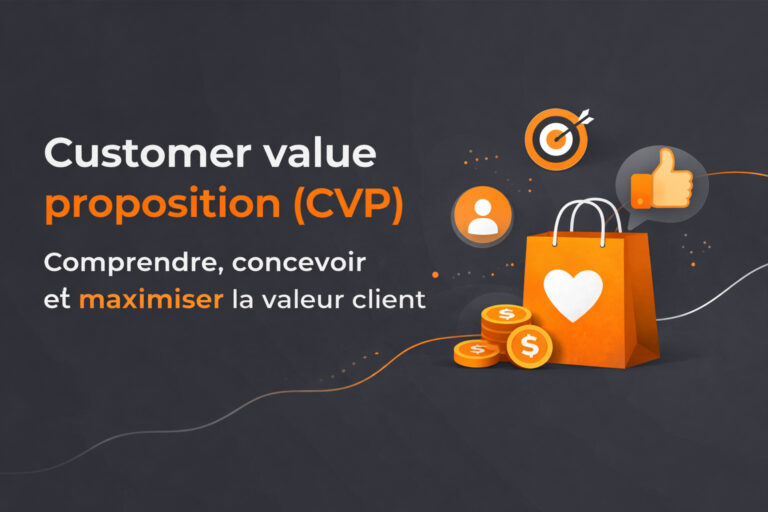 Customer value proposition (CVP)

Comprendre, concevoir et maximiser la valeur client

$

$

$